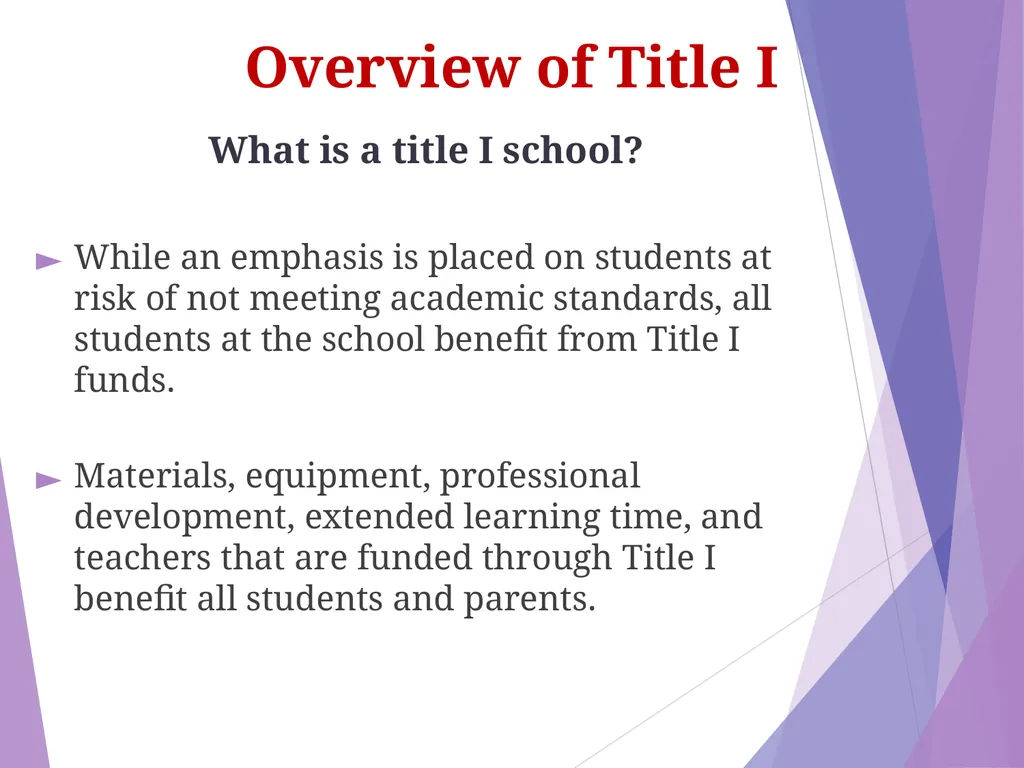 Overview of Title I

What is a title I school?

► While an emphasis is placed on students at risk of not meeting academic standards, all students at the school benefit from Title I funds.

► Materials, equipment, professional development, extended learning time, and teachers that are funded through Title I benefit all students and parents.